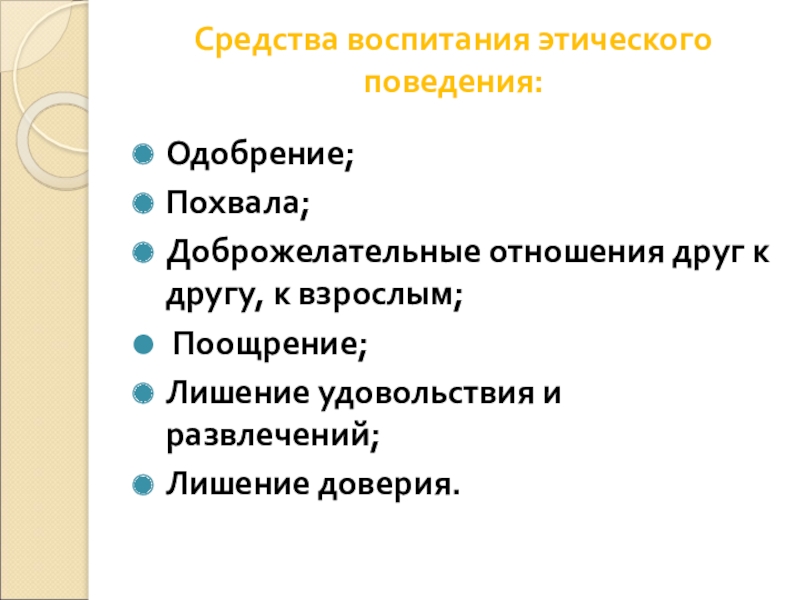 Средства воспитания этического поведения:

Одобрение;

Похвала;

Доброжелательные отношения друг к другу, к взрослым;

Поощрение;

Лишение удовольствия и развлечений;

Лишение доверия.